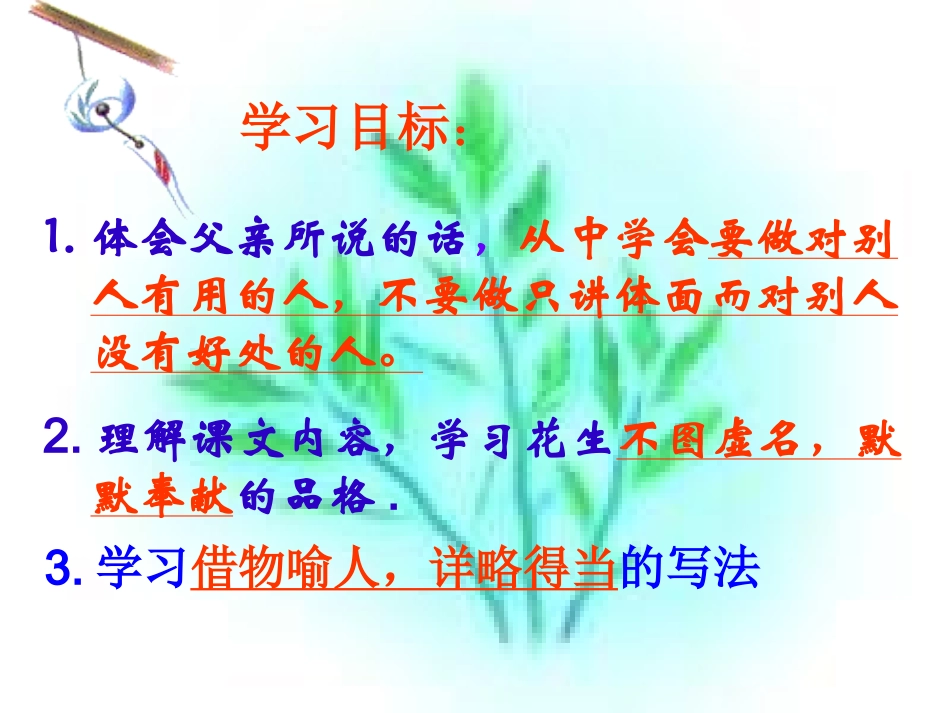 学习目标：

1. 体会父亲所说的话，从中学会要做对别人有用的人，不要做只讲体面而对别人没有好处的人。

2. 理解课文内容，学习花生不图虚名，默默奉献的品格．

3. 学习借物喻人，详略得当的写法